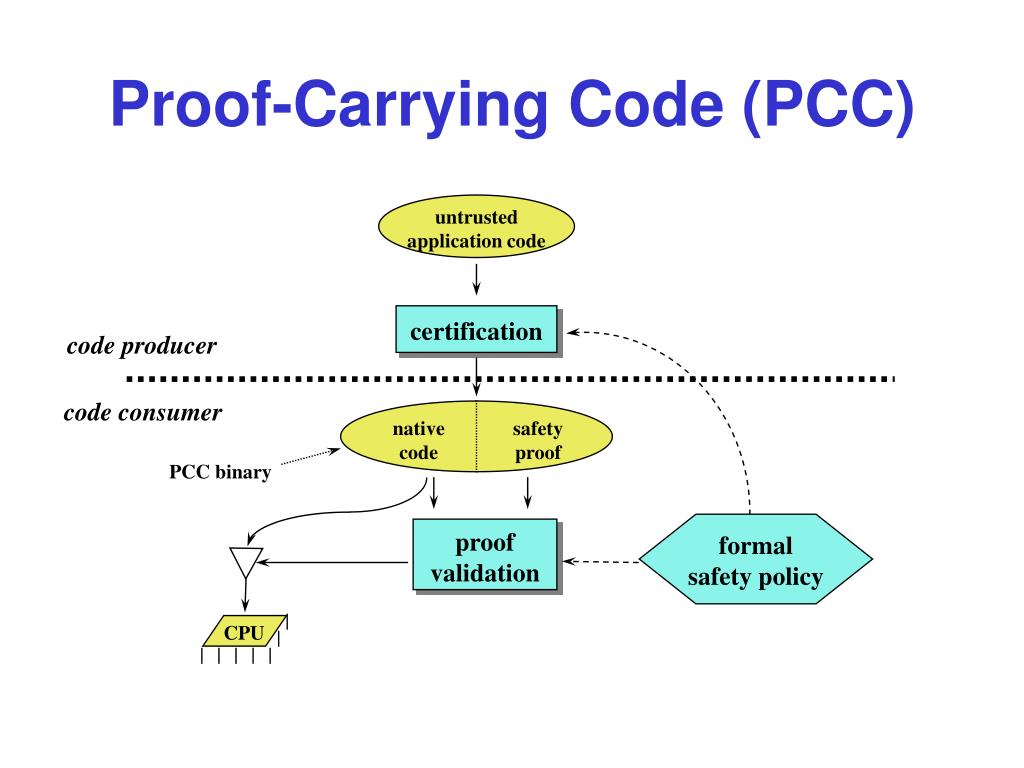 Proof-Carrying Code (PCC)

untrusted application code

certification

code producer

code consumer

native code

safety proof

PCC binary

proof validation

formal safety policy

CPU